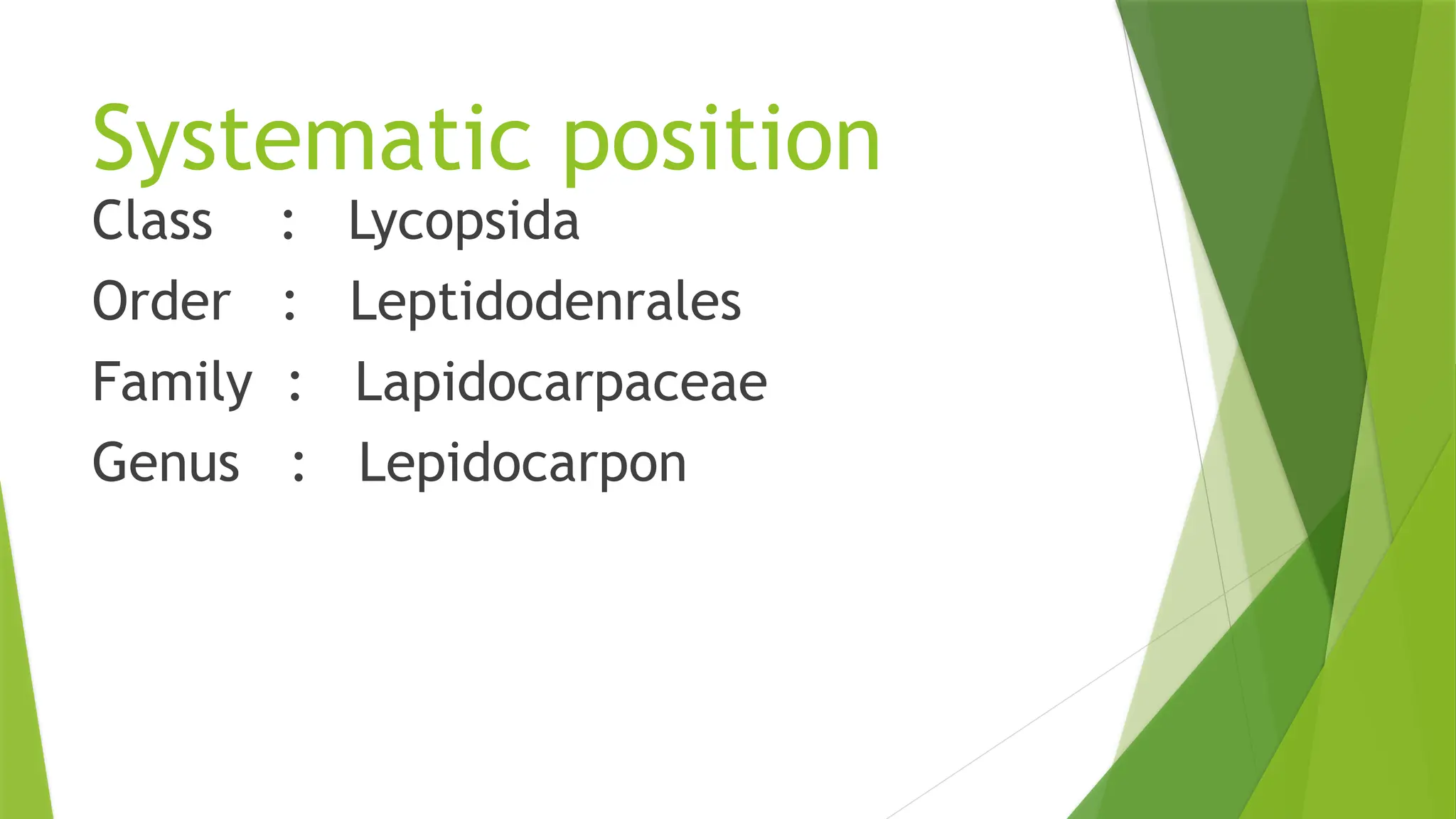 Systematic position

Class : Lycopsida

Order : Leptidodenrales

Family : Lapidocarpaceae

Genus : Lepidocarpon